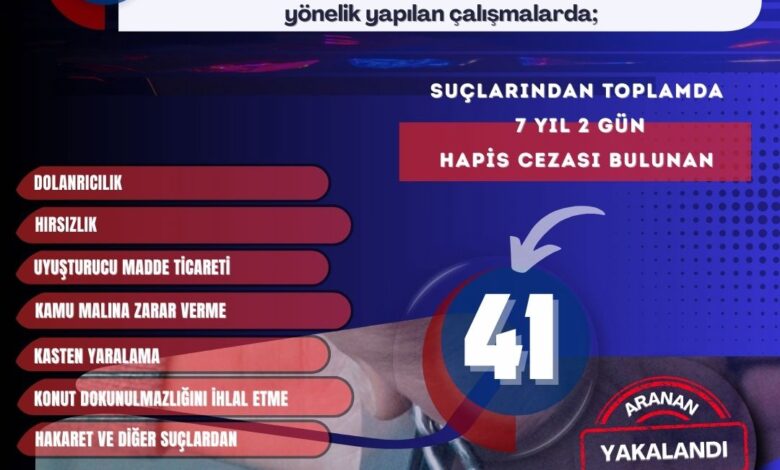 yönelik yapılan çalışmalarda;

SUÇLARINDAN TOPLAMDA
7 YIL 2 GÜN
HAPİS CEZASI BULUNAN

DOLANRICILIK
HIRSIZLIK
UYUŞTURUCU MADDE TİCARETİ
KAMU MALINA ZARAR VERME
KASTEN YARALAMA
KONUT DOKUNULMAZLIĞINI İHLAL ETME
HAKARET VE DİĞER SUÇLARDAN

41

ARANAN
YAKALANDI